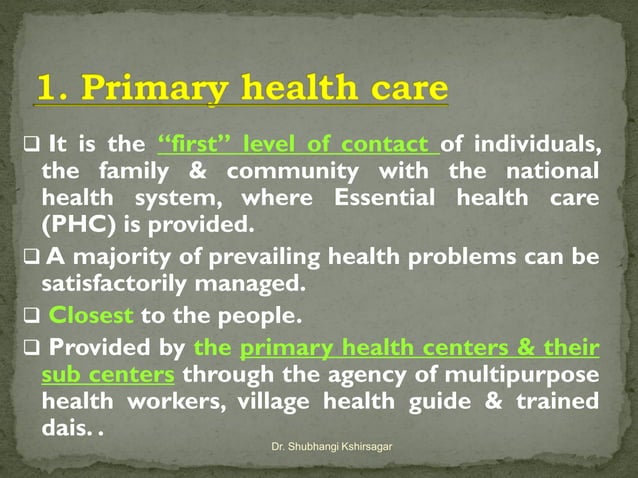 1. Primary health care

❑ It is the "first" level of contact of individuals, the family & community with the national health system, where Essential health care (PHC) is provided.

❑ A majority of prevailing health problems can be satisfactorily managed.

❑ Closest to the people.

❑ Provided by the primary health centers & their sub centers through the agency of multipurpose health workers, village health guide & trained dais. .

Dr. Shubhangi Kshirsagar